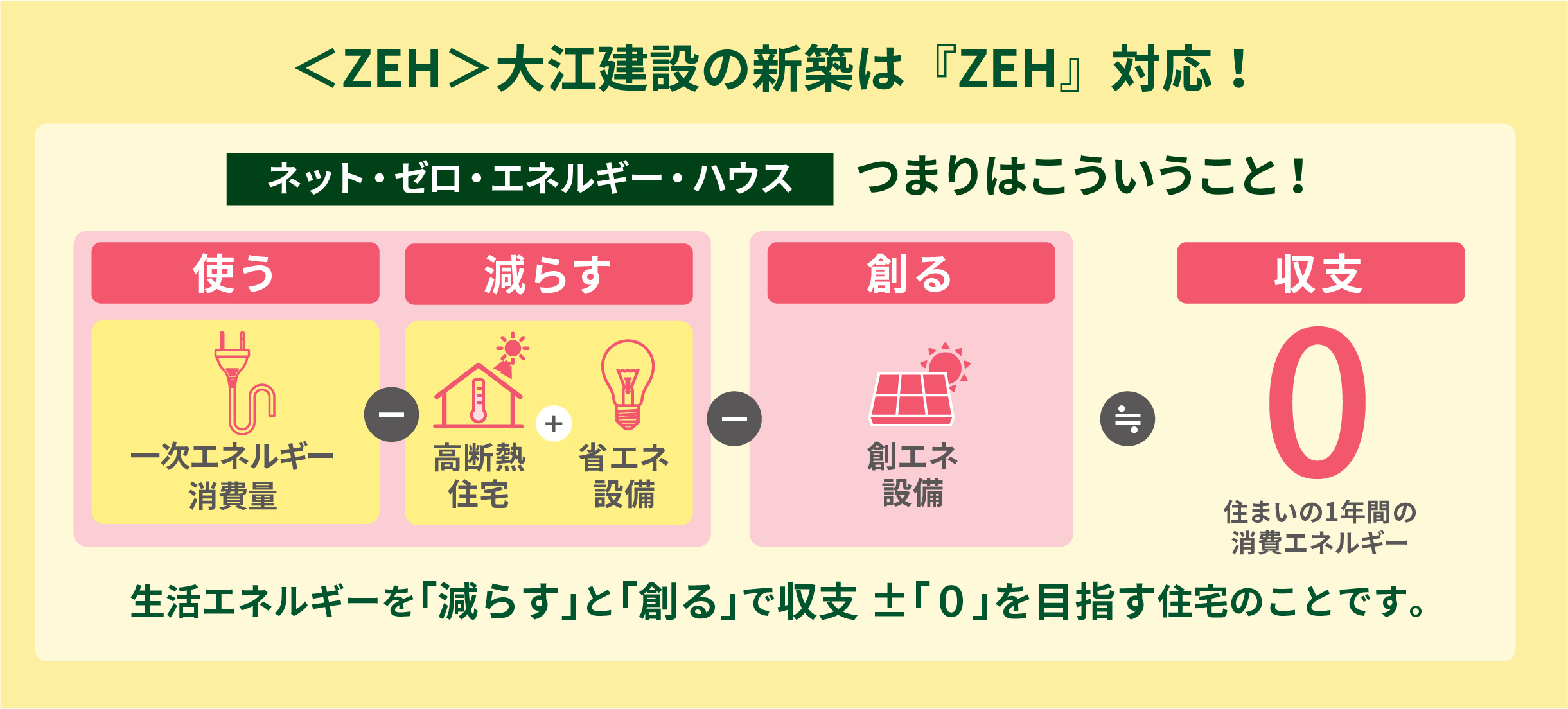 ＜ZEH＞大江建設の新築は『ZEH』対応！

ネット・ゼロ・エネルギー・ハウス つまりはこういうこと！

使う

一次エネルギー消費量

−

減らす

高断熱住宅

+

省エネ設備

−

創る

創エネ設備

≒

収支

0

住まいの1年間の消費エネルギー

生活エネルギーを「減らす」と「創る」で収支 ±「0」を目指す住宅のことです。